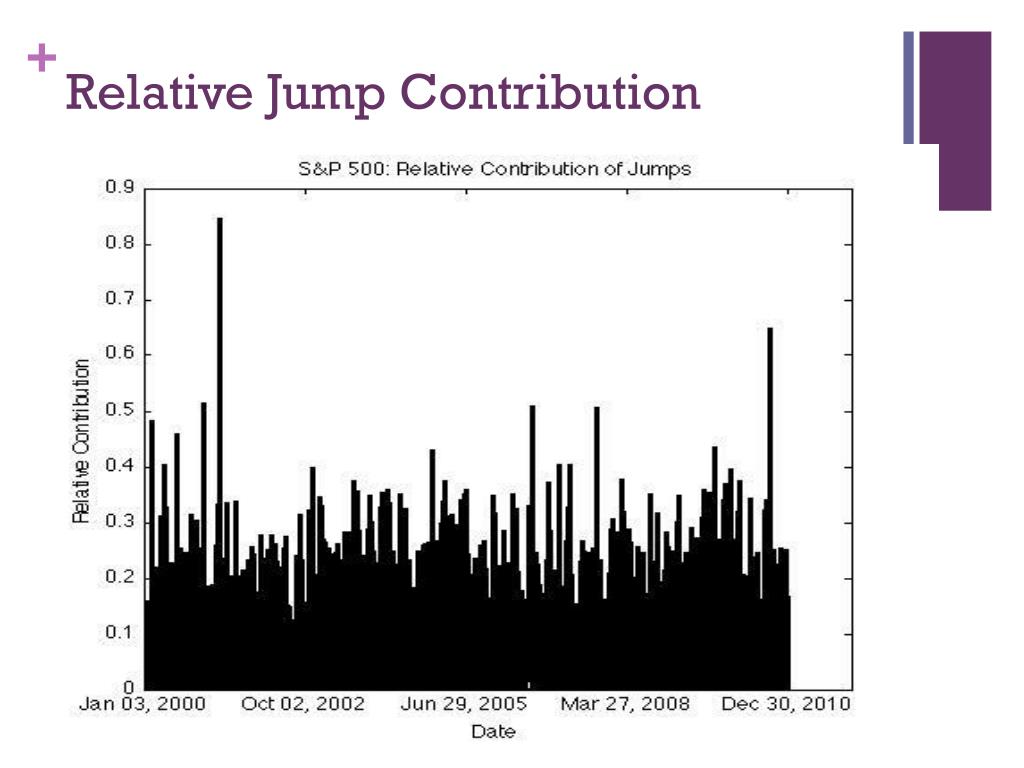 + Relative Jump Contribution

S&P 500: Relative Contribution of Jumps

Relative Contribution

0.9
0.8
0.7
0.6
0.5
0.4
0.3
0.2
0.1
0

Jan 03, 2000 Oct 02, 2002 Jun 29, 2005 Mar 27, 2008 Dec 30, 2010

Date